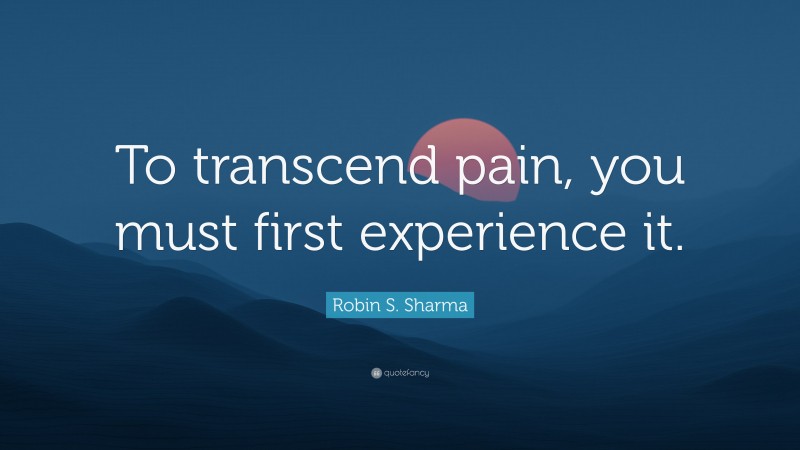 To transcend pain, you must first experience it.

Robin S. Sharma

quotefancy